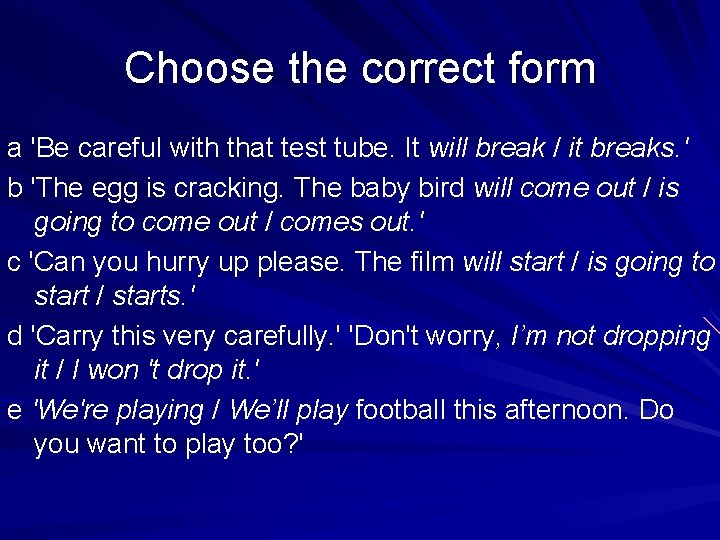 Choose the correct form

a 'Be careful with that test tube. It will break / it breaks.'

b 'The egg is cracking. The baby bird will come out / is going to come out / comes out.'

c 'Can you hurry up please. The film will start / is going to start / starts.'

d 'Carry this very carefully.' 'Don't worry, I'm not dropping it / I won 't drop it.'

e 'We're playing / We'll play football this afternoon. Do you want to play too?'